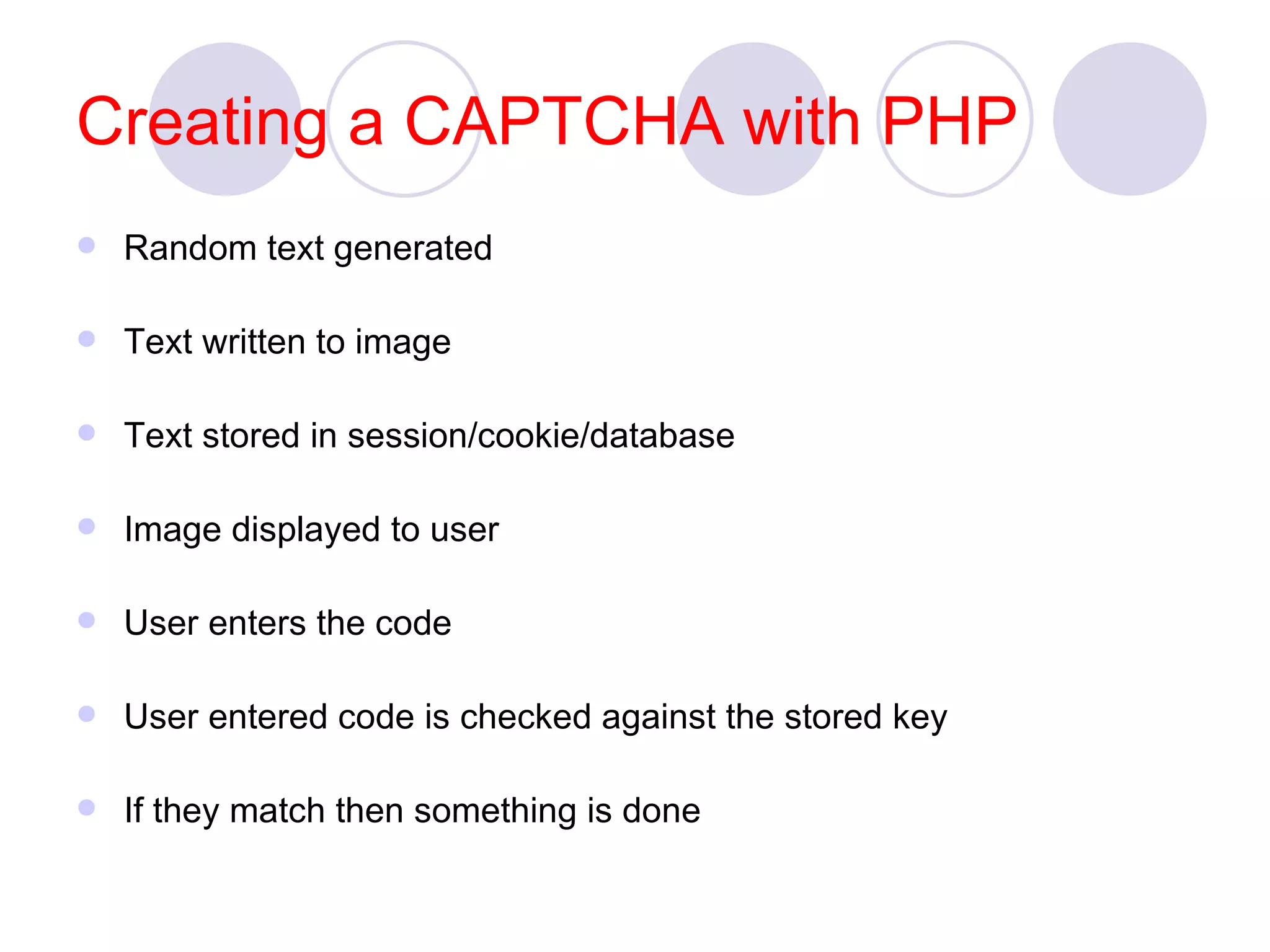 Creating a CAPTCHA with PHP

- Random text generated
- Text written to image
- Text stored in session/cookie/database
- Image displayed to user
- User enters the code
- User entered code is checked against the stored key
- If they match then something is done